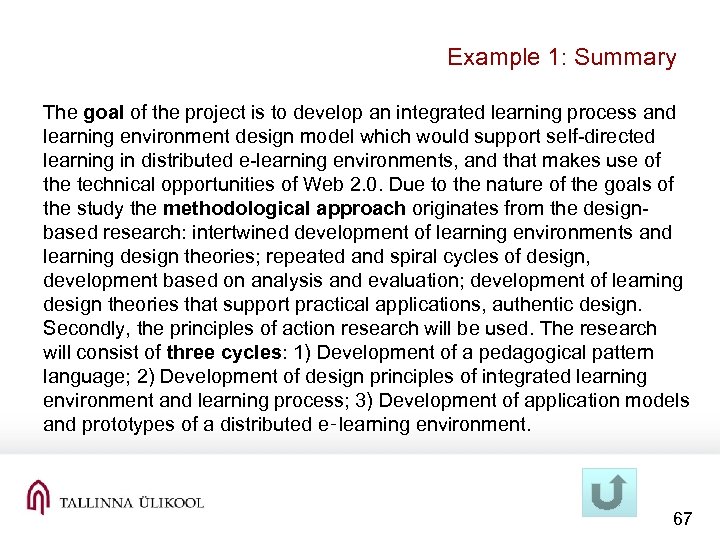 Example 1: Summary

The goal of the project is to develop an integrated learning process and learning environment design model which would support self-directed learning in distributed e-learning environments, and that makes use of the technical opportunities of Web 2.0. Due to the nature of the goals of the study the methodological approach originates from the design-based research: intertwined development of learning environments and learning design theories; repeated and spiral cycles of design, development based on analysis and evaluation; development of learning design theories that support practical applications, authentic design. Secondly, the principles of action research will be used. The research will consist of three cycles: 1) Development of a pedagogical pattern language; 2) Development of design principles of integrated learning environment and learning process; 3) Development of application models and prototypes of a distributed e-learning environment.

TALLINNA ÜLIKOOL

67